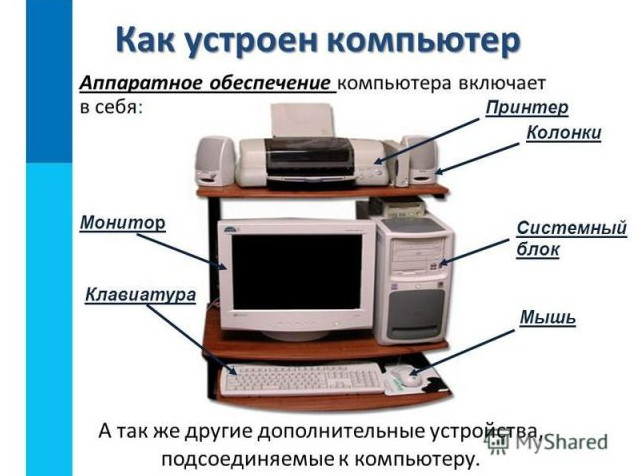 Как устроен компьютер

Аппаратное обеспечение компьютера включает в себя:

Принтер

Колонки

Монитор

Системный блок

Клавиатура

Мышь

А так же другие дополнительные устройства, подсоединяемые к компьютеру.

MyShared